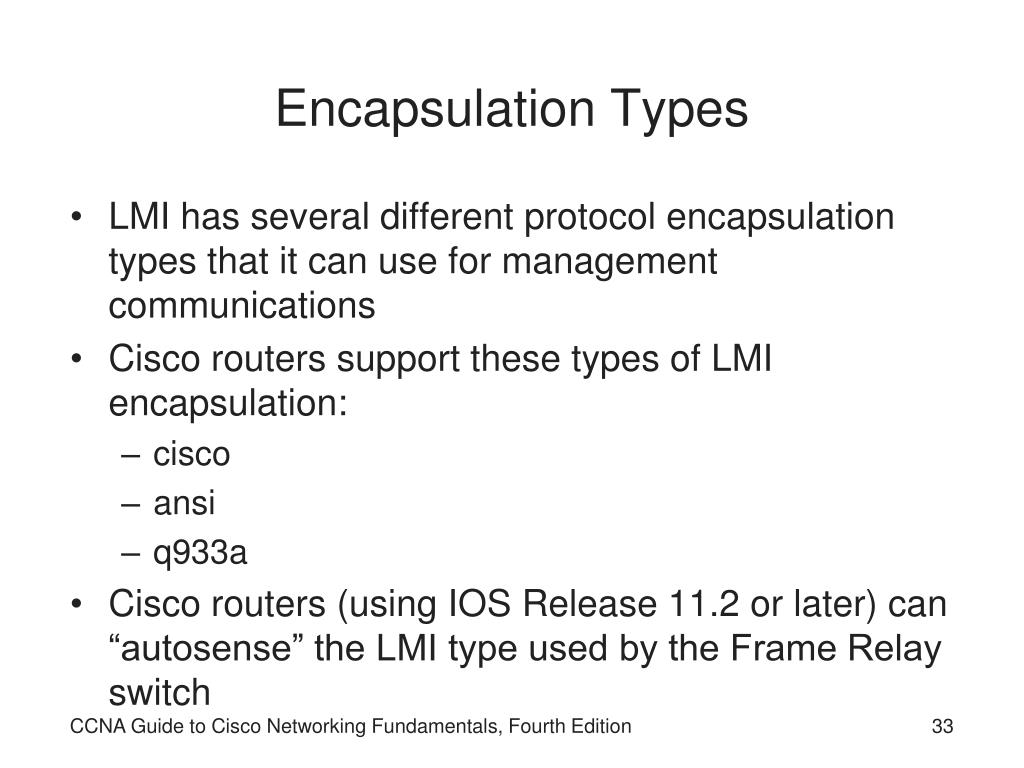 Encapsulation Types

• LMI has several different protocol encapsulation types that it can use for management communications

• Cisco routers support these types of LMI encapsulation:
– cisco
– ansi
– q933a

• Cisco routers (using IOS Release 11.2 or later) can “autosense” the LMI type used by the Frame Relay switch

CCNA Guide to Cisco Networking Fundamentals, Fourth Edition

33